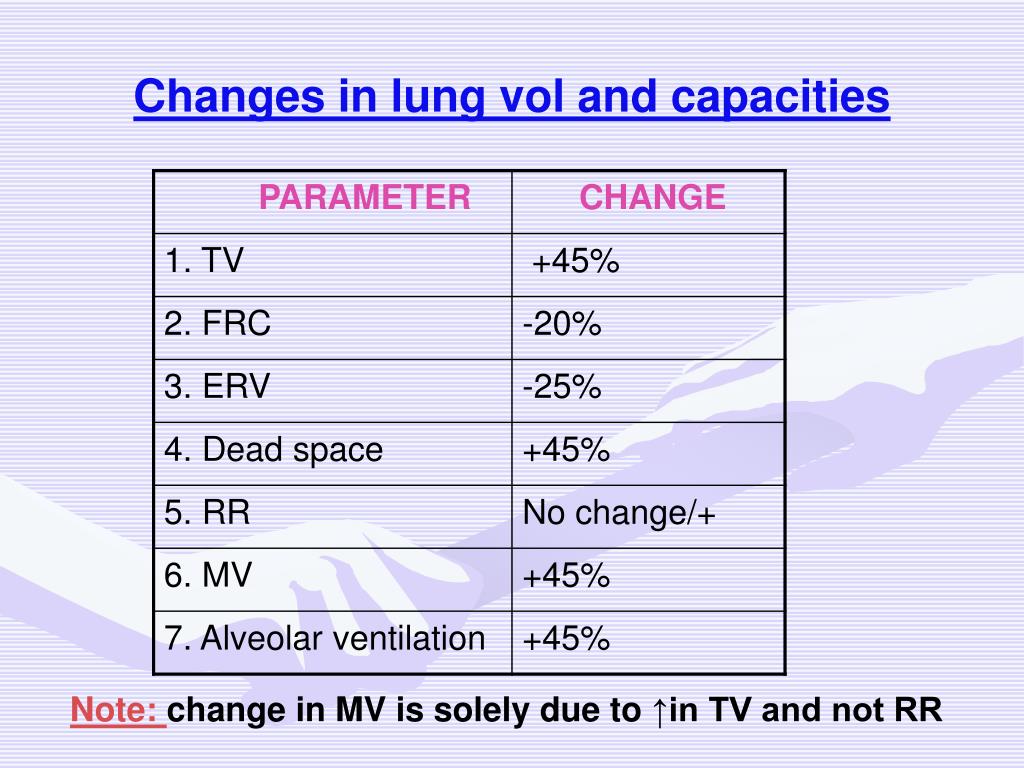 Changes in lung vol and capacities

| PARAMETER | CHANGE |
|---|---|
| 1. TV | +45% |
| 2. FRC | -20% |
| 3. ERV | -25% |
| 4. Dead space | +45% |
| 5. RR | No change/+ |
| 6. MV | +45% |
| 7. Alveolar ventilation | +45% |

Note: change in MV is solely due to ↑in TV and not RR